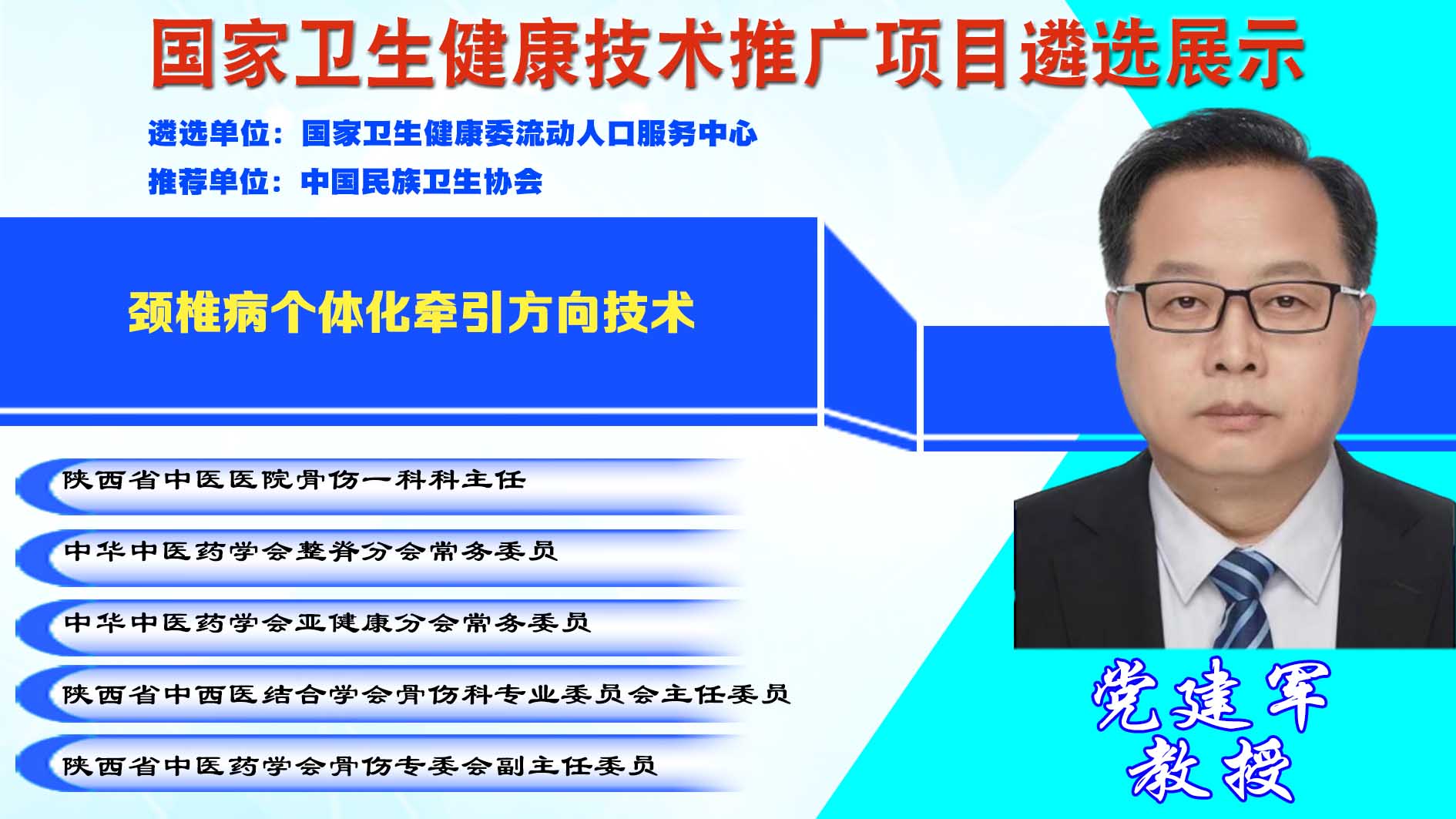 国家卫生健康技术推广项目遴选展示

遴选单位：国家卫生健康委流动人口服务中心

推荐单位：中国民族卫生协会

颈椎病个体化牵引方向技术

陕西省中医医院骨伤一科科主任

中华中医药学会整脊分会常务委员

中华中医药学会亚健康分会常务委员

陕西省中西医结合学会骨伤科专业委员会主任委员

陕西省中医药学会骨伤专委会副主任委员

党建军
教授